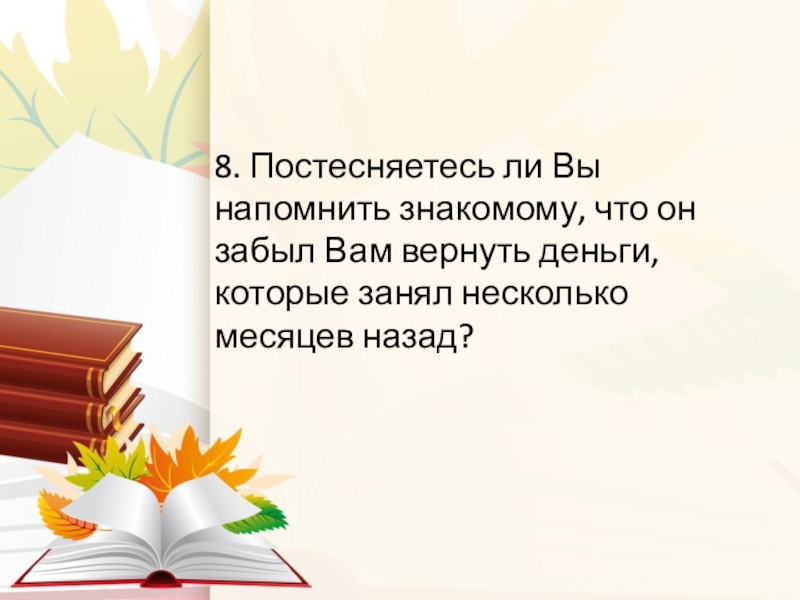 8. Постесняетесь ли Вы напомнить знакомому, что он забыл Вам вернуть деньги, которые занял несколько месяцев назад?